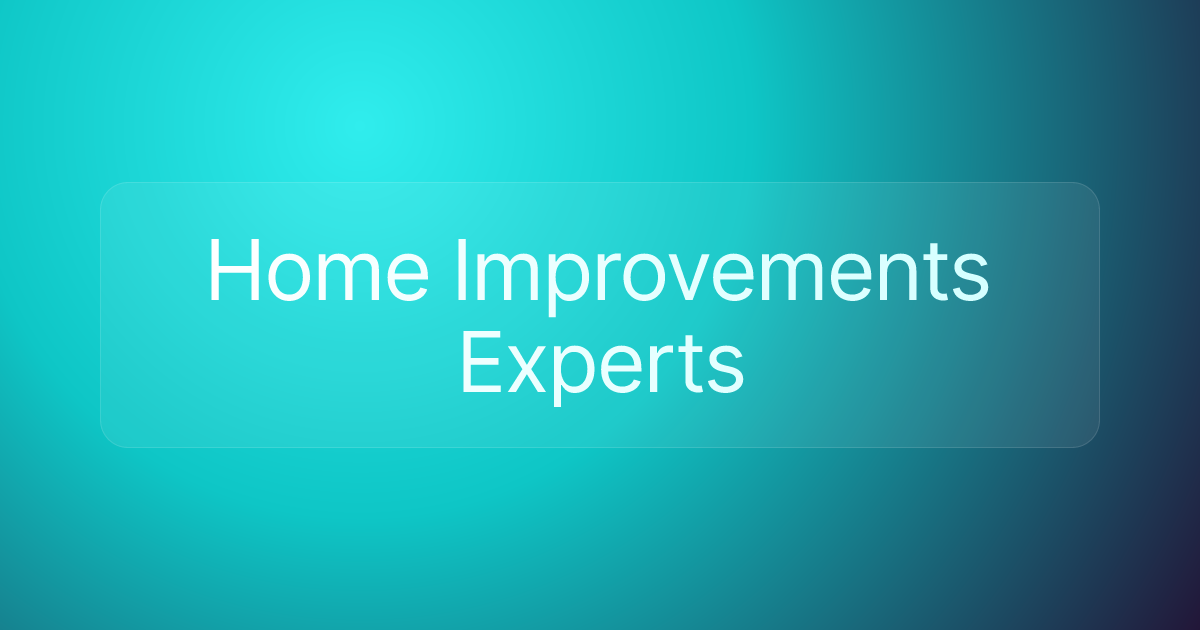 Home Improvements Experts